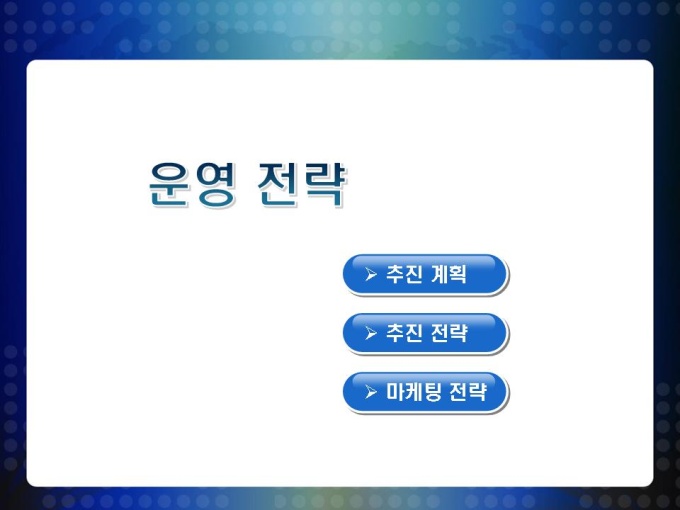 운영 전략

➢ 추진 계획

➢ 추진 전략

➢ 마케팅 전략